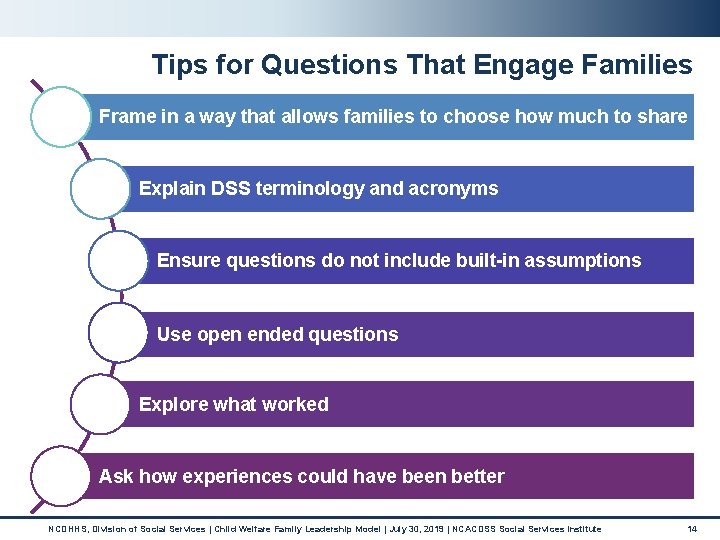 Tips for Questions That Engage Families

Frame in a way that allows families to choose how much to share

Explain DSS terminology and acronyms

Ensure questions do not include built-in assumptions

Use open ended questions

Explore what worked

Ask how experiences could have been better

NCDHHS, Division of Social Services | Child Welfare Family Leadership Model | July 30, 2019 | NCACDSS Social Services Institute 14